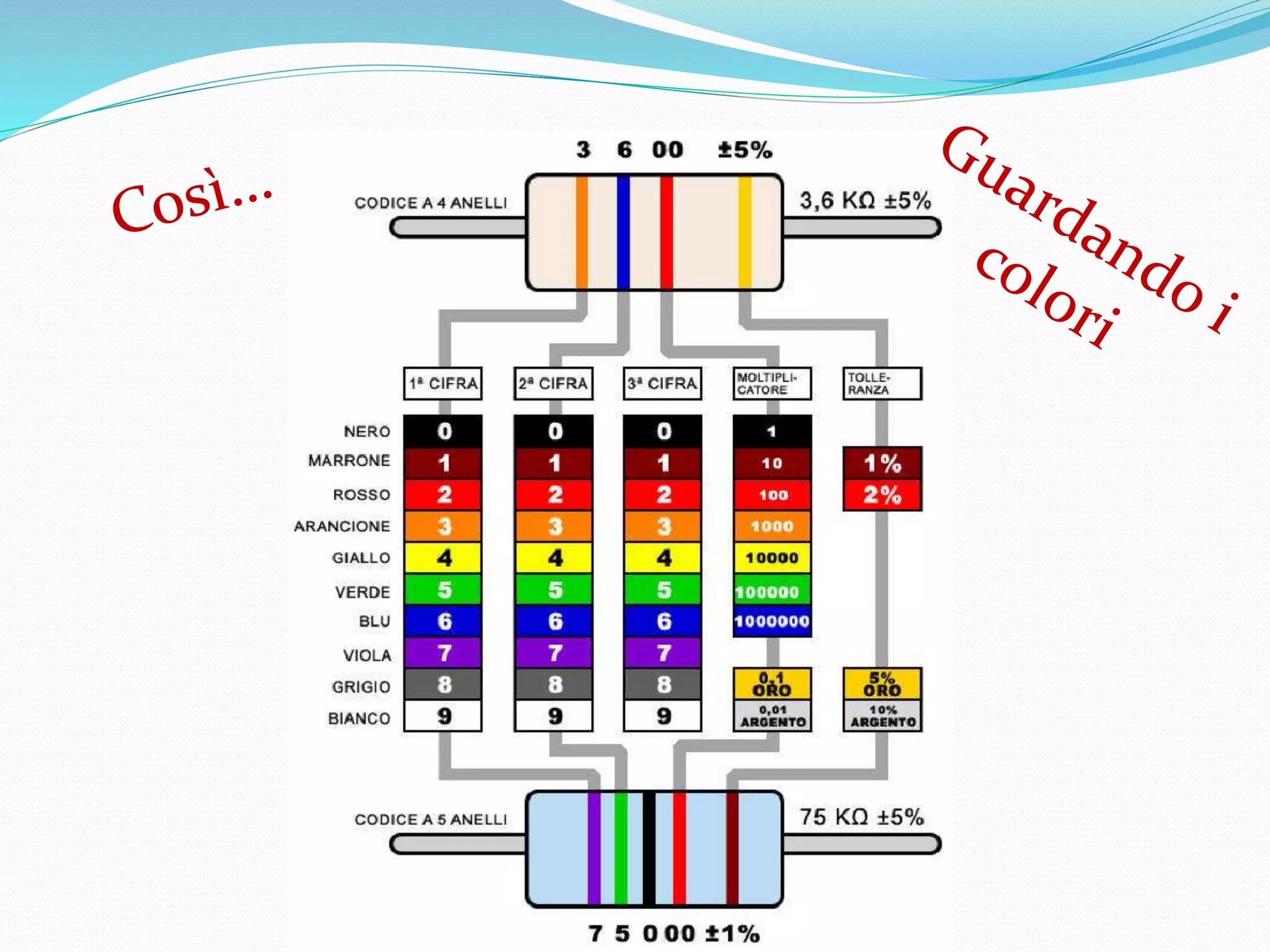 Così...

Guardando i colori

3 6 00 ±5%

CODICE A 4 ANELLI

3,6 KΩ ±5%

| | 1ª CIFRA | 2ª CIFRA | 3ª CIFRA | MOLTIPLICATORE | TOLLERANZA |
|---|---|---|---|---|---|
| NERO | 0 | 0 | 0 | 1 | |
| MARRONE | 1 | 1 | 1 | 10 | 1% |
| ROSSO | 2 | 2 | 2 | 100 | 2% |
| ARANCIONE | 3 | 3 | 3 | 1000 | |
| GIALLO | 4 | 4 | 4 | 10000 | |
| VERDE | 5 | 5 | 5 | 100000 | |
| BLU | 6 | 6 | 6 | 1000000 | |
| VIOLA | 7 | 7 | 7 | | |
| GRIGIO | 8 | 8 | 8 | 0,1 ORO | 5% ORO |
| BIANCO | 9 | 9 | 9 | 0,01 ARGENTO | 10% ARGENTO |

CODICE A 5 ANELLI

75 KΩ ±5%

7 5 0 00 ±1%